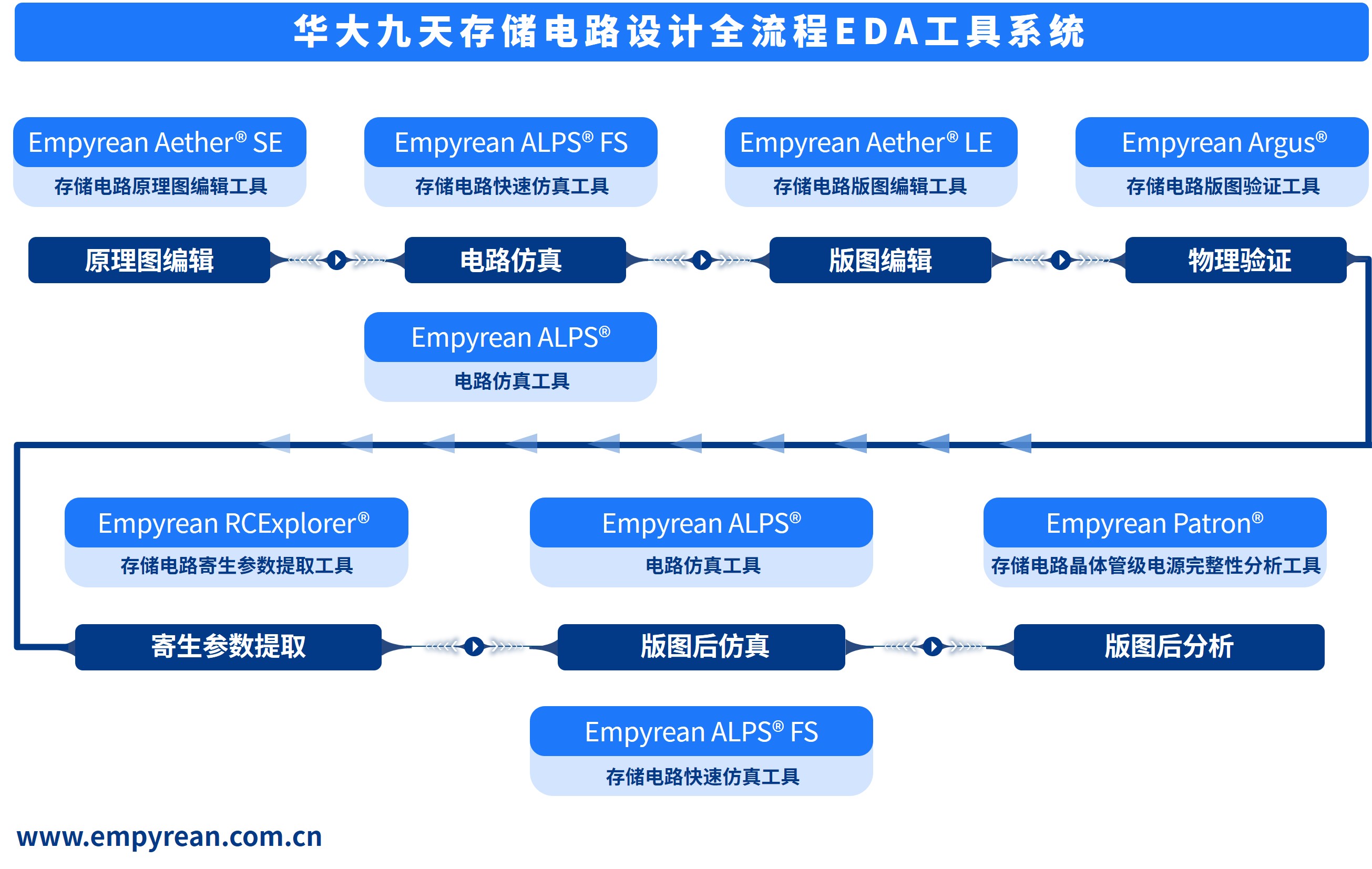 华大九天存储电路设计全流程EDA工具系统

Empyrean Aether® SE
存储电路原理图编辑工具

Empyrean ALPS® FS
存储电路快速仿真工具

Empyrean Aether® LE
存储电路版图编辑工具

Empyrean Argus®
存储电路版图验证工具

原理图编辑

电路仿真

版图编辑

物理验证

Empyrean ALPS®
电路仿真工具

Empyrean RCExplorer®
存储电路寄生参数提取工具

Empyrean ALPS®
电路仿真工具

Empyrean Patron®
存储电路晶体管级电源完整性分析工具

寄生参数提取

版图后仿真

版图后分析

Empyrean ALPS® FS
存储电路快速仿真工具

www.empyrean.com.cn